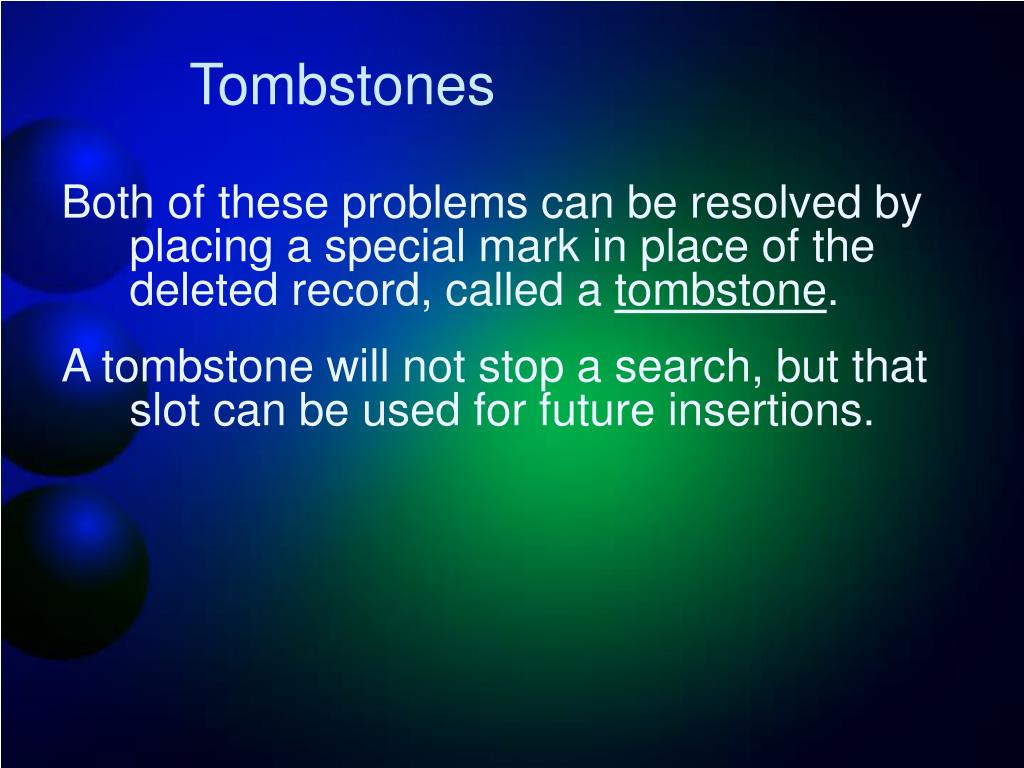 Tombstones

Both of these problems can be resolved by placing a special mark in place of the deleted record, called a tombstone.

A tombstone will not stop a search, but that slot can be used for future insertions.